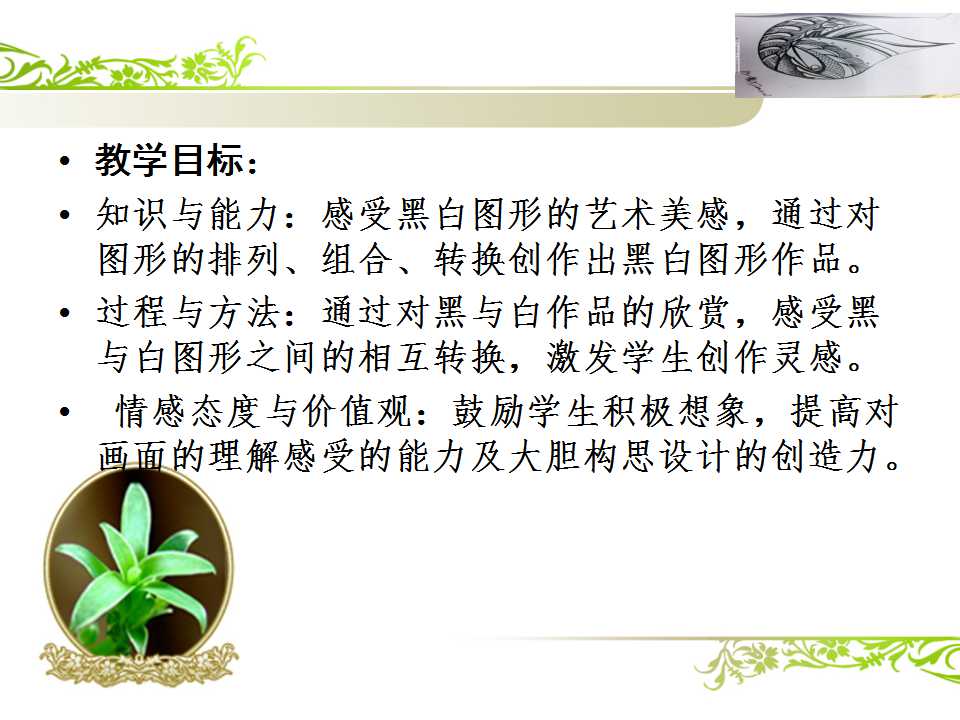 • 教学目标：

• 知识与能力：感受黑白图形的艺术美感，通过对图形的排列、组合、转换创作出黑白图形作品。

• 过程与方法：通过对黑与白作品的欣赏，感受黑与白图形之间的相互转换，激发学生创作灵感。

• 情感态度与价值观：鼓励学生积极想象，提高对画面的理解感受的能力及大胆构思设计的创造力。